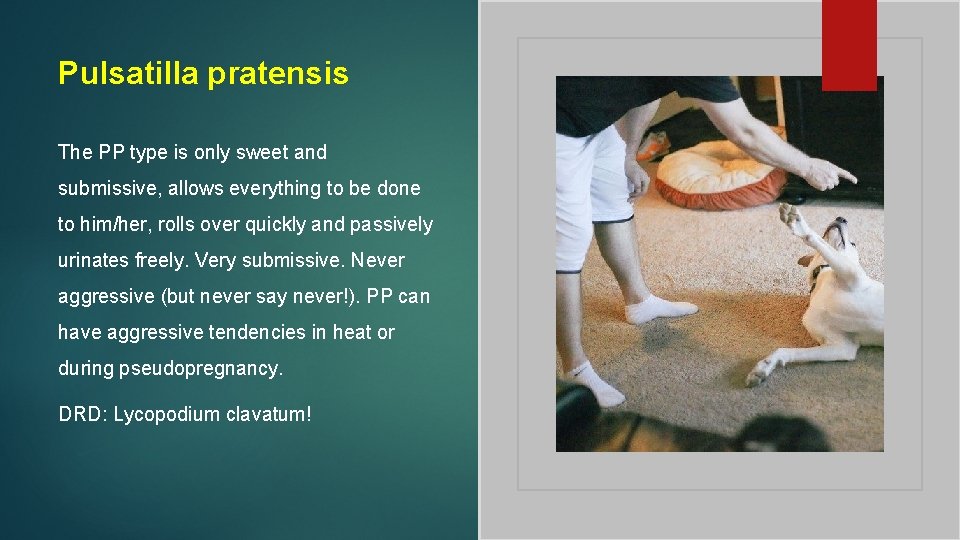 Pulsatilla pratensis

The PP type is only sweet and submissive, allows everything to be done to him/her, rolls over quickly and passively urinates freely. Very submissive. Never aggressive (but never say never!). PP can have aggressive tendencies in heat or during pseudopregnancy.

DRD: Lycopodium clavatum!